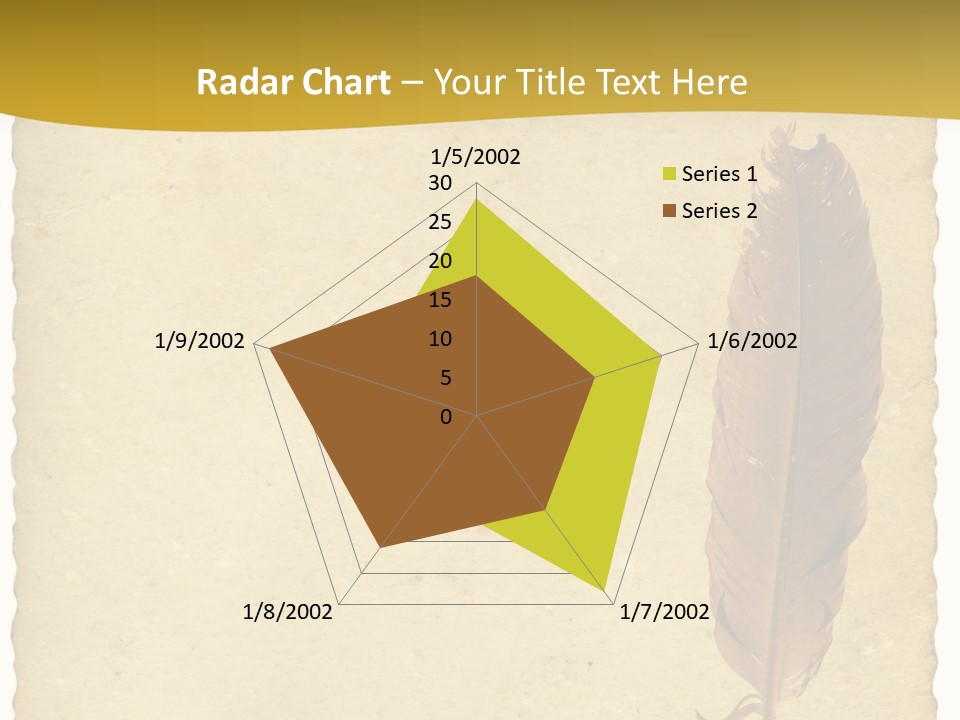 Radar Chart – Your Title Text Here

1/5/2002
30
25
20
15
10
5
0
1/6/2002
1/7/2002
1/8/2002
1/9/2002

Series 1
Series 2